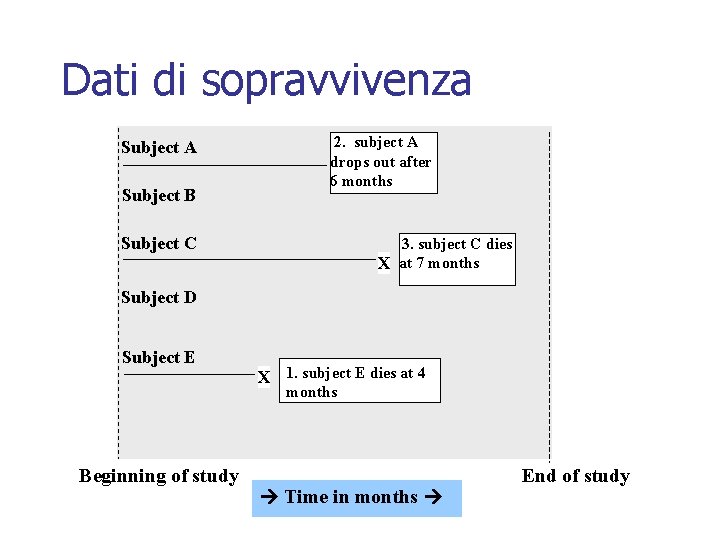 Dati di sopravvivenza

Subject A

2. subject A drops out after 6 months

Subject B

Subject C

X

3. subject C dies at 7 months

Subject D

Subject E

X

1. subject E dies at 4 months

Beginning of study

End of study

→ Time in months →